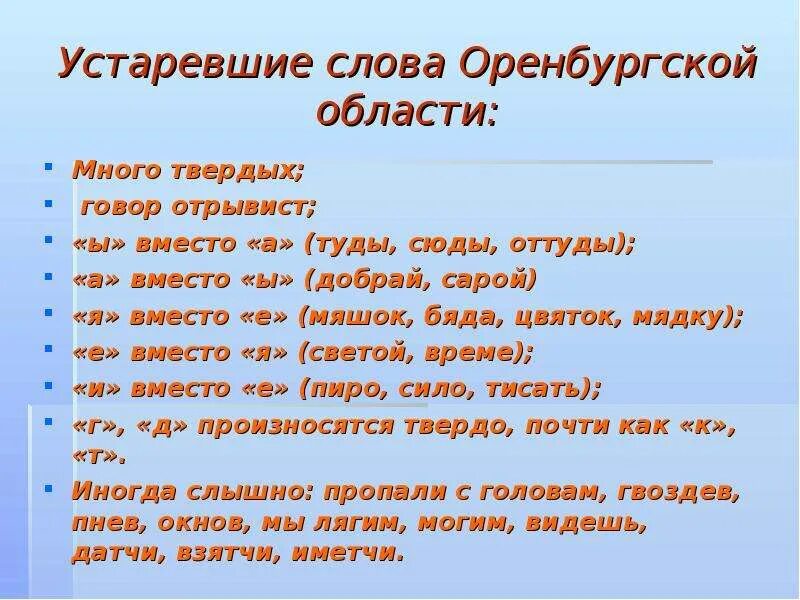 Устаревшие слова Оренбургской области:

- Много твердых;
- говор отрывист;
- «ы» вместо «а» (туды, сюды, оттуды);
- «а» вместо «ы» (добрай, сарой)
- «я» вместо «е» (мяшок, бяда, цвяток, мядку);
- «е» вместо «я» (светой, време);
- «и» вместо «е» (пиро, сило, тисать);
- «г», «д» произносятся твердо, почти как «к», «т».
- Иногда слышно: пропали с головам, гвоздев, пнев, окнов, мы лягим, могим, видешь, датчи, взятчи, иметчи.